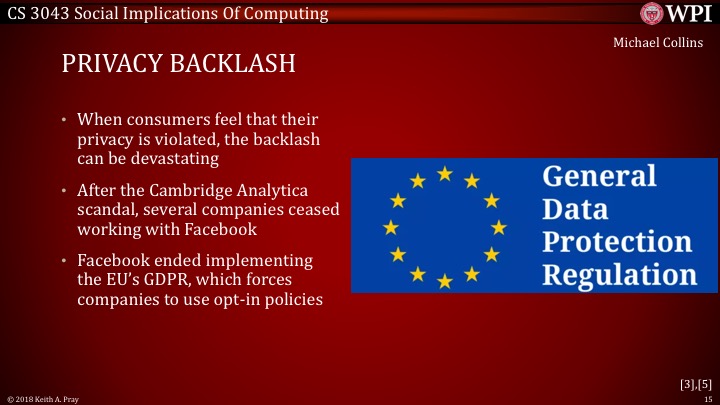 CS 3043 Social Implications Of Computing

WPI

Michael Collins

PRIVACY BACKLASH

• When consumers feel that their privacy is violated, the backlash can be devastating

• After the Cambridge Analytica scandal, several companies ceased working with Facebook

• Facebook ended implementing the EU's GDPR, which forces companies to use opt-in policies

General Data Protection Regulation

[3],[5]

© 2018 Keith A. Pray

15